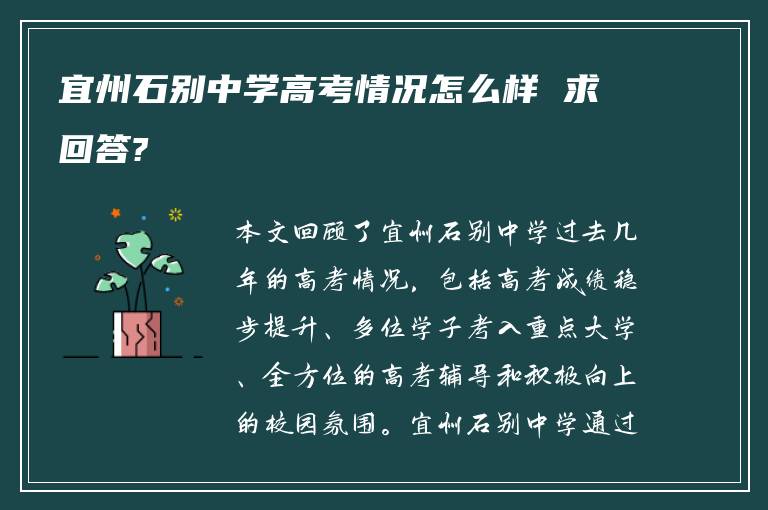 宜州石别中学高考情况怎么样 求回答?

本文回顾了宜州石别中学过去几年的高考情况，包括高考成绩稳步提升、多位学子考入重点大学、全方位的高考辅导和积极向上的校园氛围。宜州石别中学通过